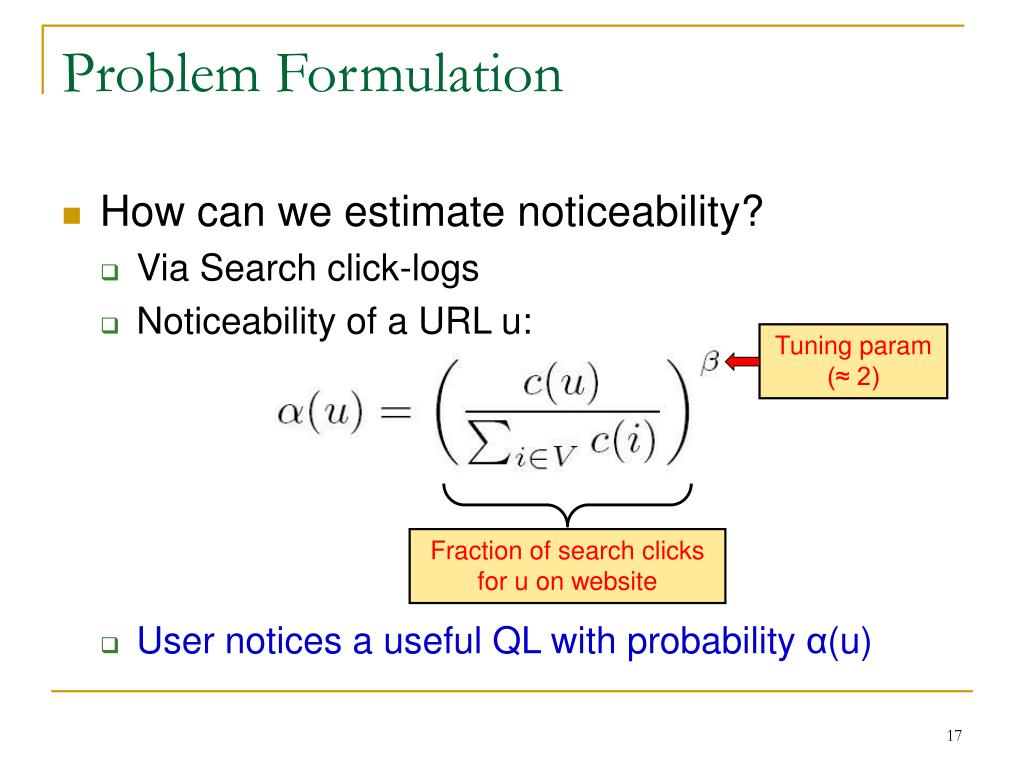 Problem Formulation

How can we estimate noticeability?

Via Search click-logs

Noticeability of a URL u:

$\alpha(u) = \left( \frac{c(u)}{\sum_{i \in V} c(i)} \right)^{\beta}$

Tuning param (≈ 2)

Fraction of search clicks for u on website

User notices a useful QL with probability α(u)

17